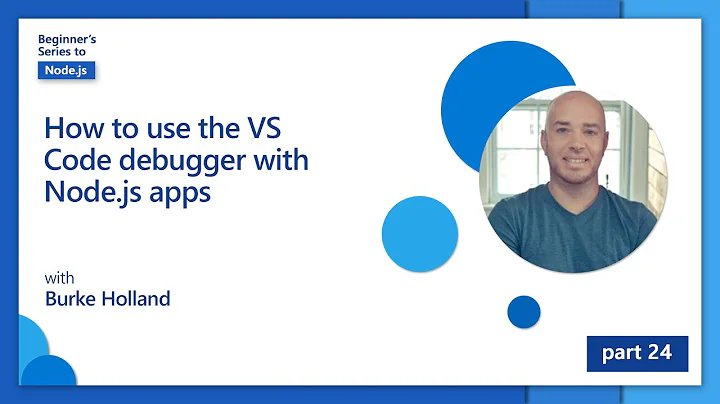 Beginner's Series to

Node.js

How to use the VS Code debugger with Node.js apps

with

Burke Holland

part 24